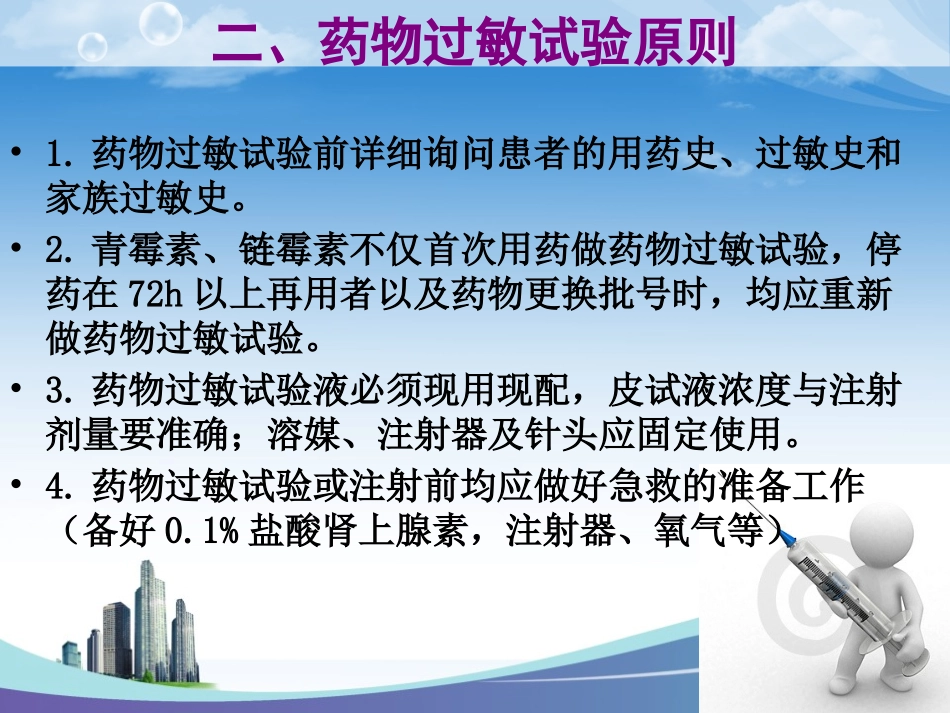 二、药物过敏试验原则

• 1. 药物过敏试验前详细询问患者的用药史、过敏史和家族过敏史。

• 2. 青霉素、链霉素不仅首次用药做药物过敏试验，停药在 72h 以上再用者以及药物更换批号时，均应重新做药物过敏试验。

• 3. 药物过敏试验液必须现用现配，皮试液浓度与注射剂量要准确；溶媒、注射器及针头应固定使用。

• 4. 药物过敏试验或注射前均应做好急救的准备工作（备好 0.1% 盐酸肾上腺素，注射器、氧气等）